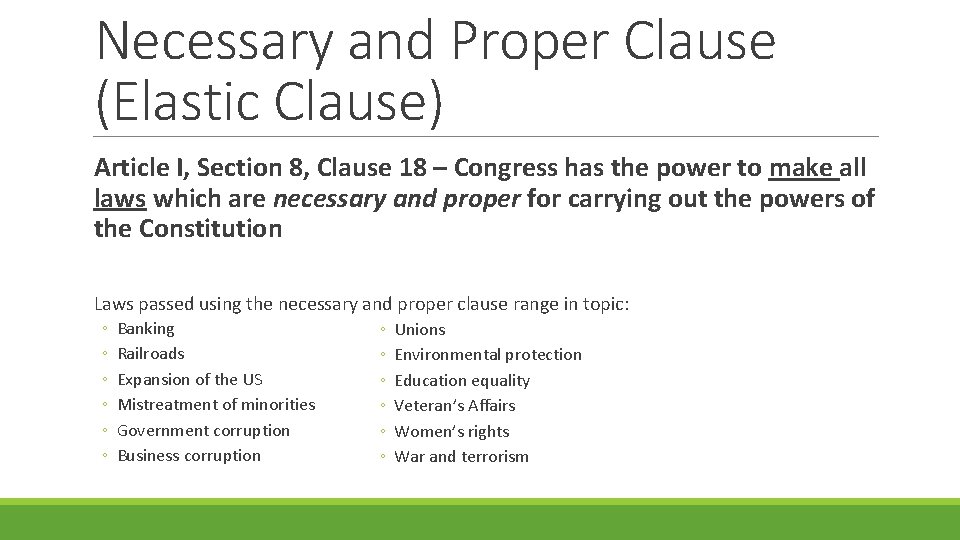 Necessary and Proper Clause (Elastic Clause)

Article I, Section 8, Clause 18 – Congress has the power to make all laws which are necessary and proper for carrying out the powers of the Constitution

Laws passed using the necessary and proper clause range in topic:

◦ Banking
◦ Railroads
◦ Expansion of the US
◦ Mistreatment of minorities
◦ Government corruption
◦ Business corruption

◦ Unions
◦ Environmental protection
◦ Education equality
◦ Veteran's Affairs
◦ Women's rights
◦ War and terrorism